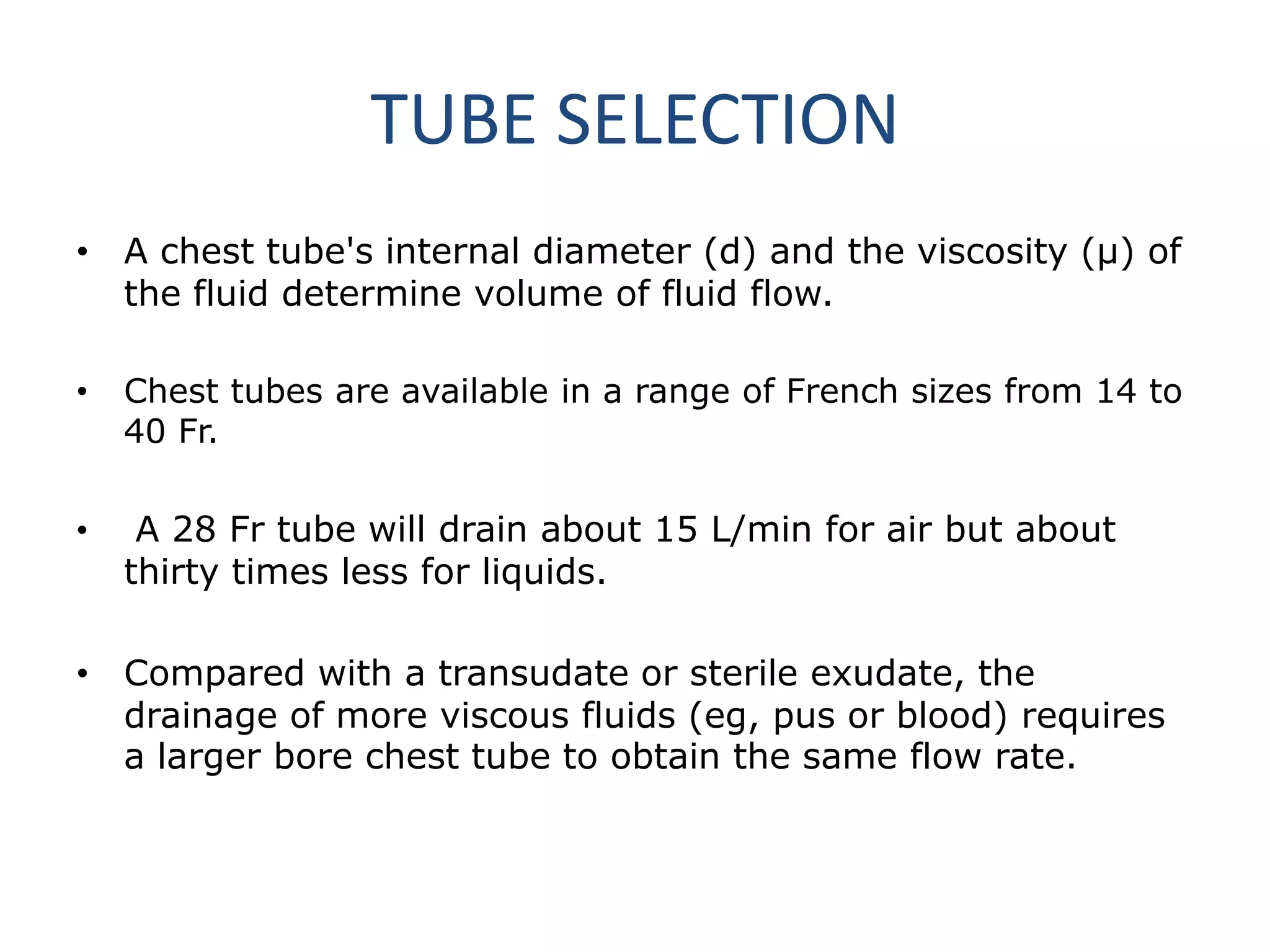 TUBE SELECTION

• A chest tube's internal diameter (d) and the viscosity (μ) of the fluid determine volume of fluid flow.

• Chest tubes are available in a range of French sizes from 14 to 40 Fr.

• A 28 Fr tube will drain about 15 L/min for air but about thirty times less for liquids.

• Compared with a transudate or sterile exudate, the drainage of more viscous fluids (eg, pus or blood) requires a larger bore chest tube to obtain the same flow rate.